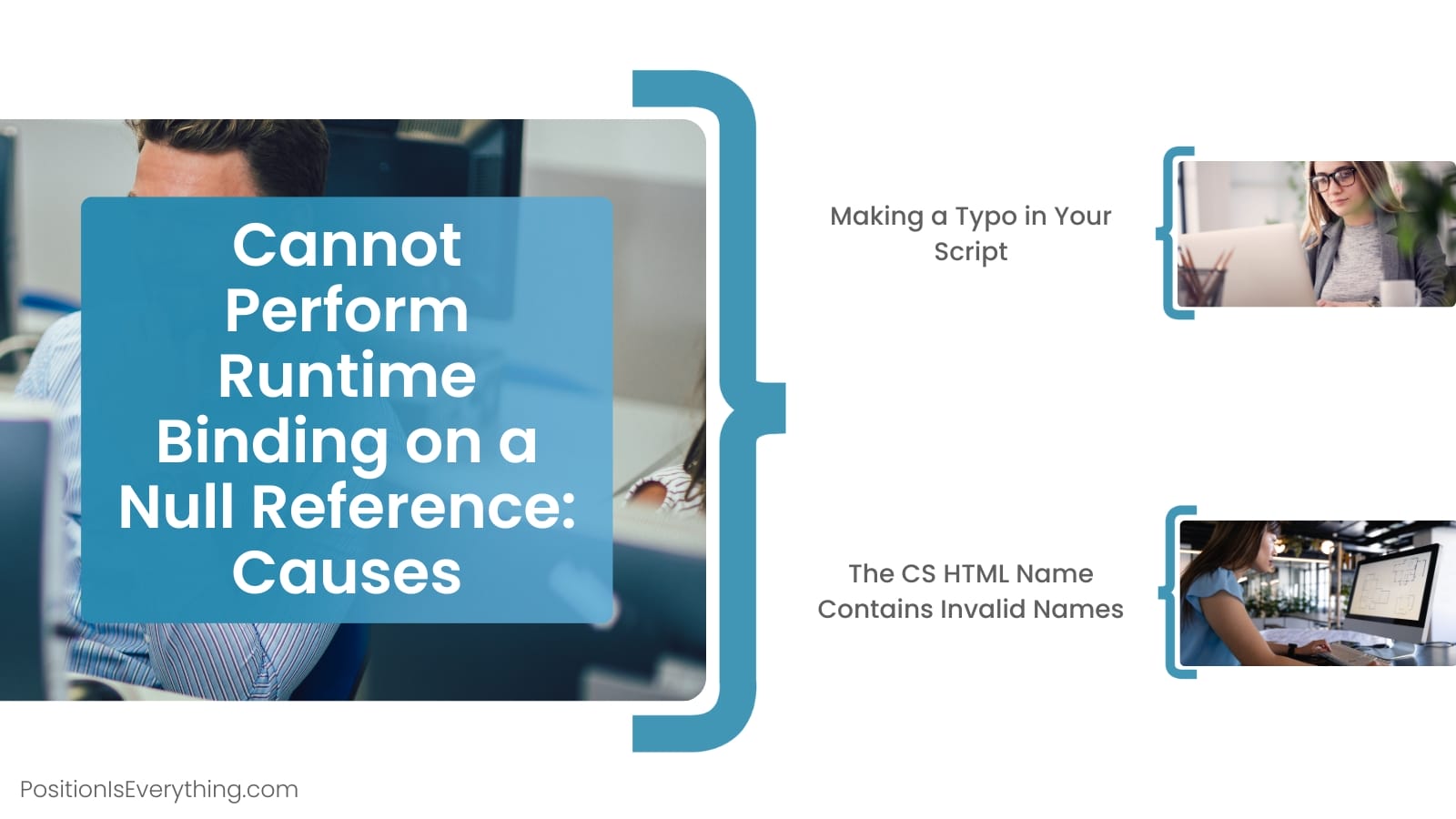 Cannot Perform Runtime Binding on a Null Reference: Causes

Making a Typo in Your Script

The CS HTML Name Contains Invalid Names

PositionIsEverything.com